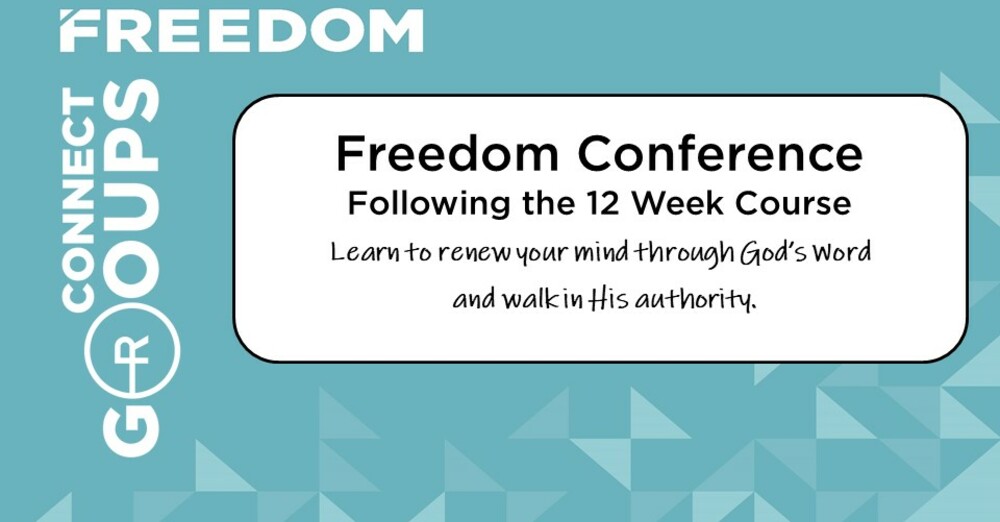 FREEDOM

CONNECT
GROUPS

Freedom Conference
Following the 12 Week Course
Learn to renew your mind through God's Word and walk in His authority.